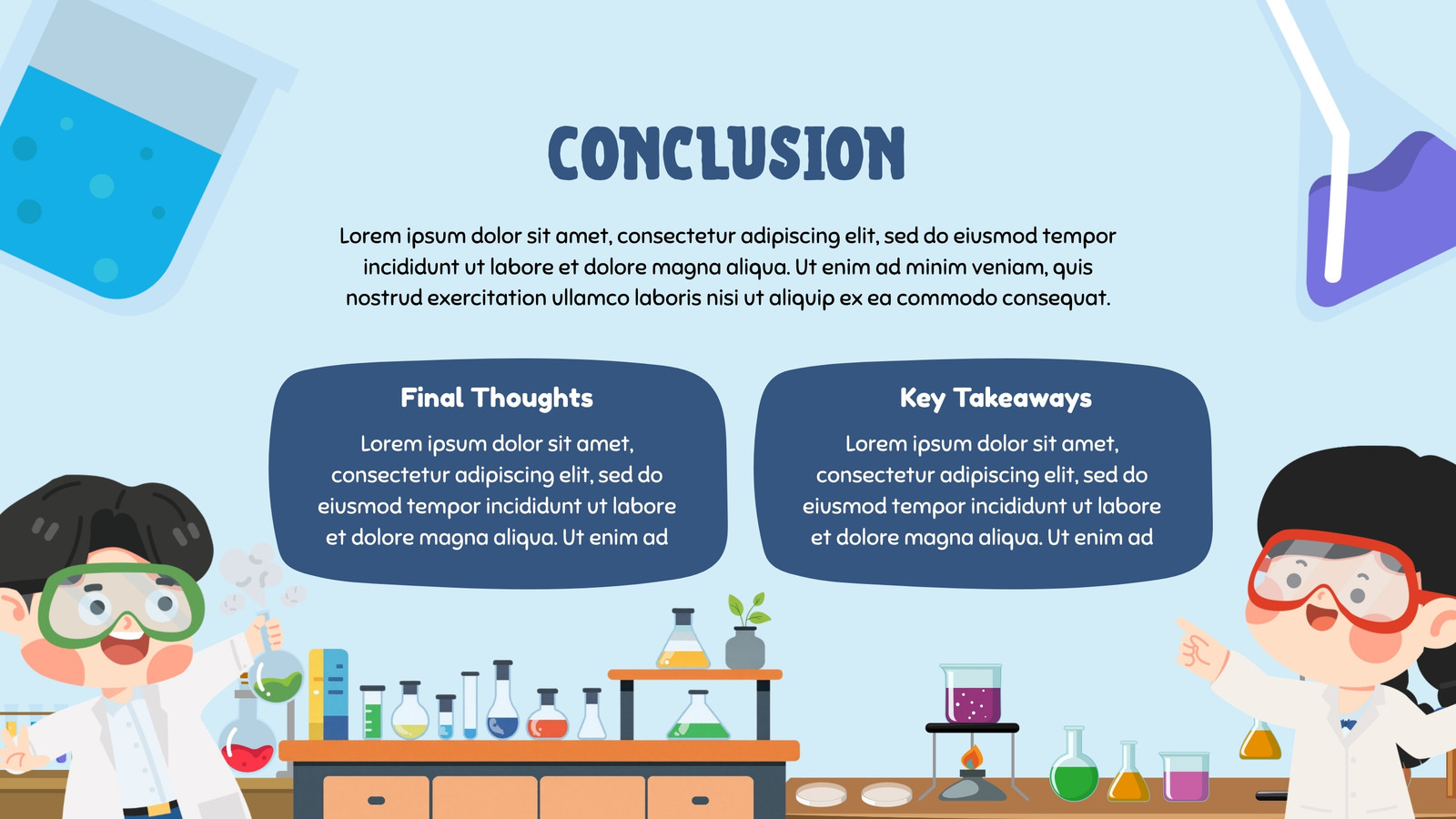 CONCLUSION

Lorem ipsum dolor sit amet, consectetur adipiscing elit, sed do eiusmod tempor incididunt ut labore et dolore magna aliqua. Ut enim ad minim veniam, quis nostrud exercitation ullamco laboris nisi ut aliquip ex ea commodo consequat.

Final Thoughts

Lorem ipsum dolor sit amet, consectetur adipiscing elit, sed do eiusmod tempor incididunt ut labore et dolore magna aliqua. Ut enim ad

Key Takeaways

Lorem ipsum dolor sit amet, consectetur adipiscing elit, sed do eiusmod tempor incididunt ut labore et dolore magna aliqua. Ut enim ad